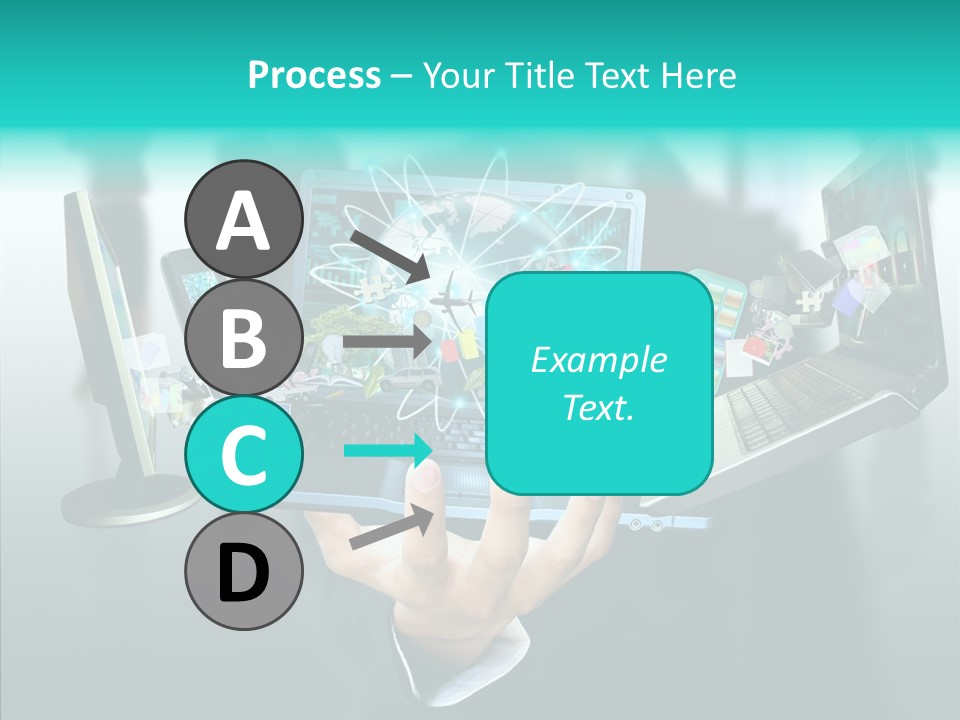 Process – Your Title Text Here

A

B

C

D

Example Text.